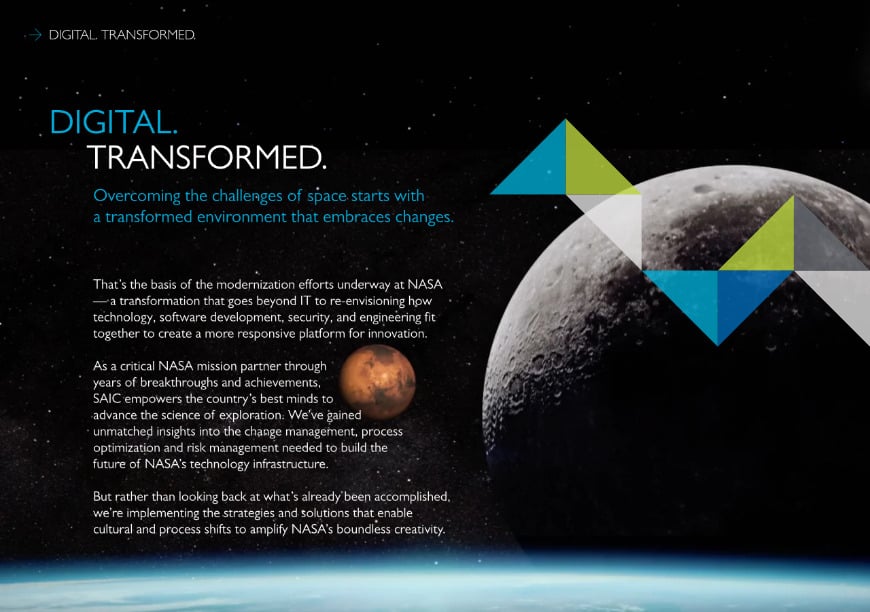 → DIGITAL. TRANSFORMED.

DIGITAL.
TRANSFORMED.

Overcoming the challenges of space starts with a transformed environment that embraces changes.

That's the basis of the modernization efforts underway at NASA — a transformation that goes beyond IT to re-envisioning how technology, software development, security, and engineering fit together to create a more responsive platform for innovation.

As a critical NASA mission partner through years of breakthroughs and achievements, SAIC empowers the country's best minds to advance the science of exploration. We've gained unmatched insights into the change management, process optimization and risk management needed to build the future of NASA's technology infrastructure.

But rather than looking back at what's already been accomplished, we're implementing the strategies and solutions that enable cultural and process shifts to amplify NASA's boundless creativity.